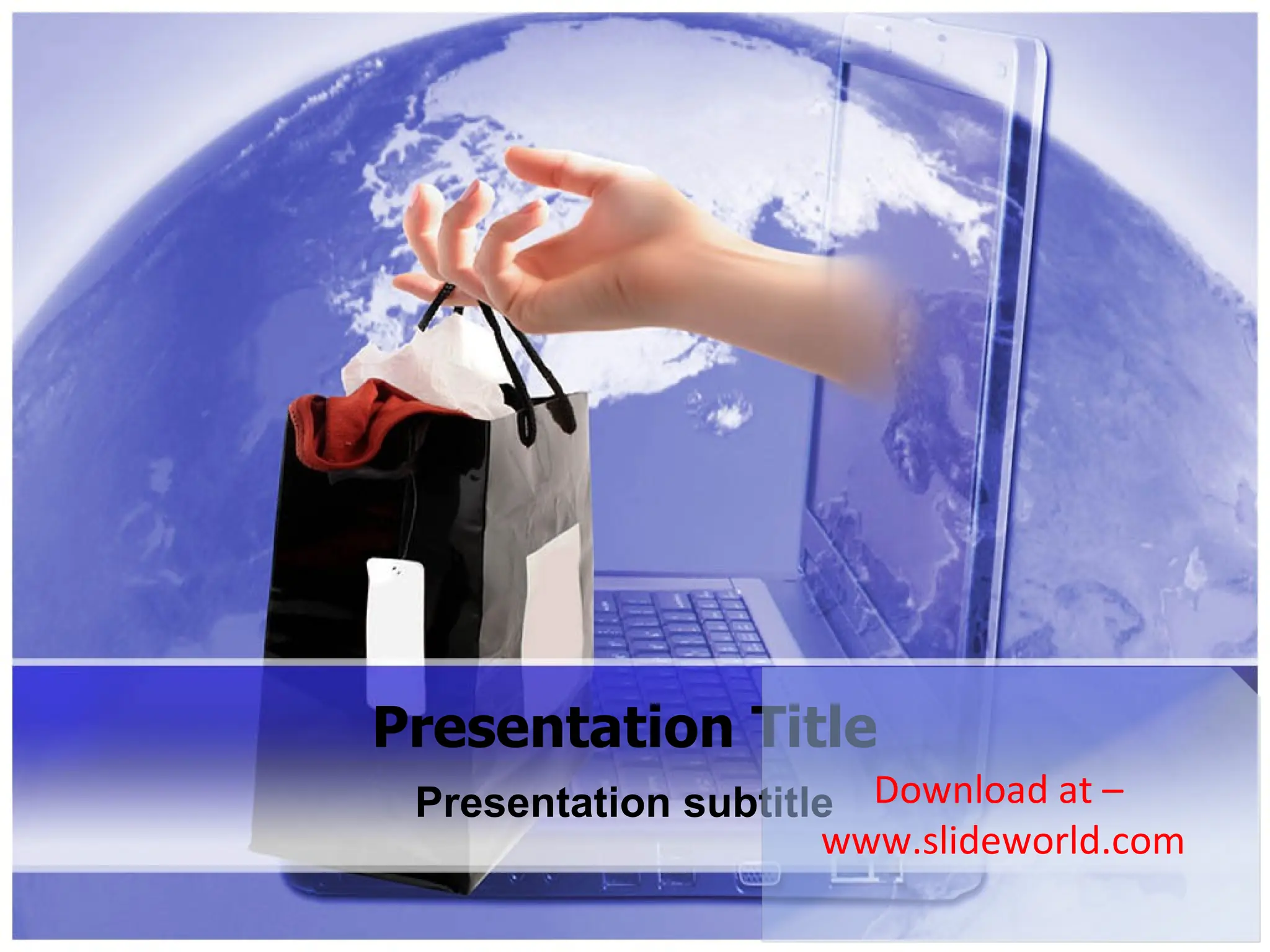 Presentation Title

Presentation subtitle

Download at –
www.slideworld.com